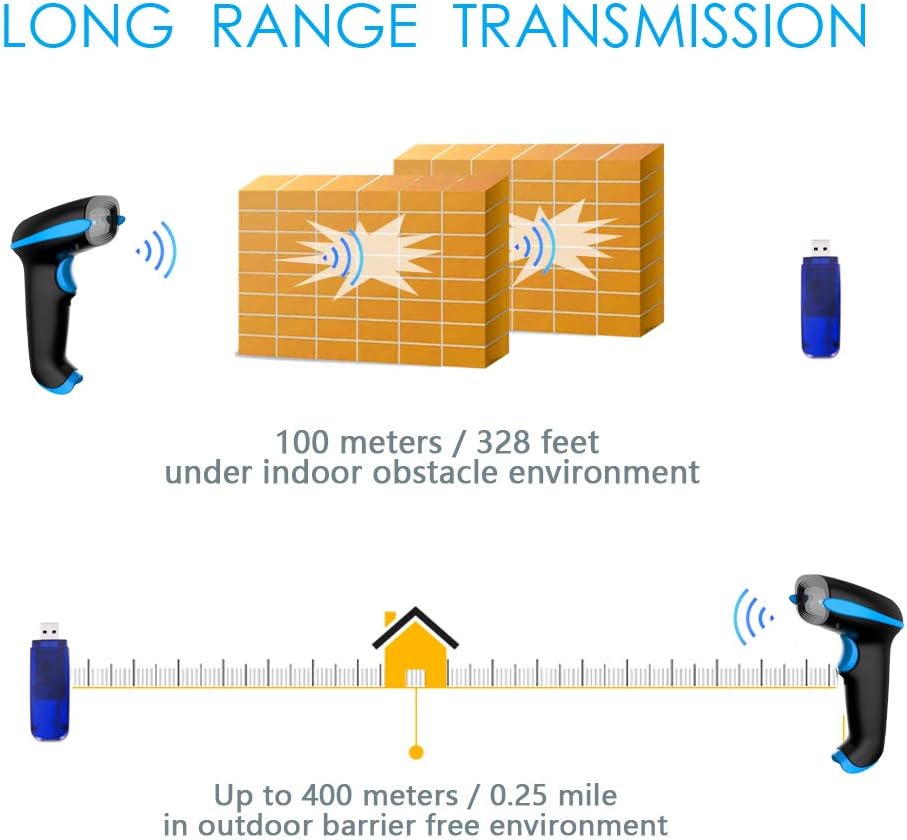 LONG RANGE TRANSMISSION

100 meters / 328 feet
under indoor obstacle environment

Up to 400 meters / 0.25 mile
in outdoor barrier free environment